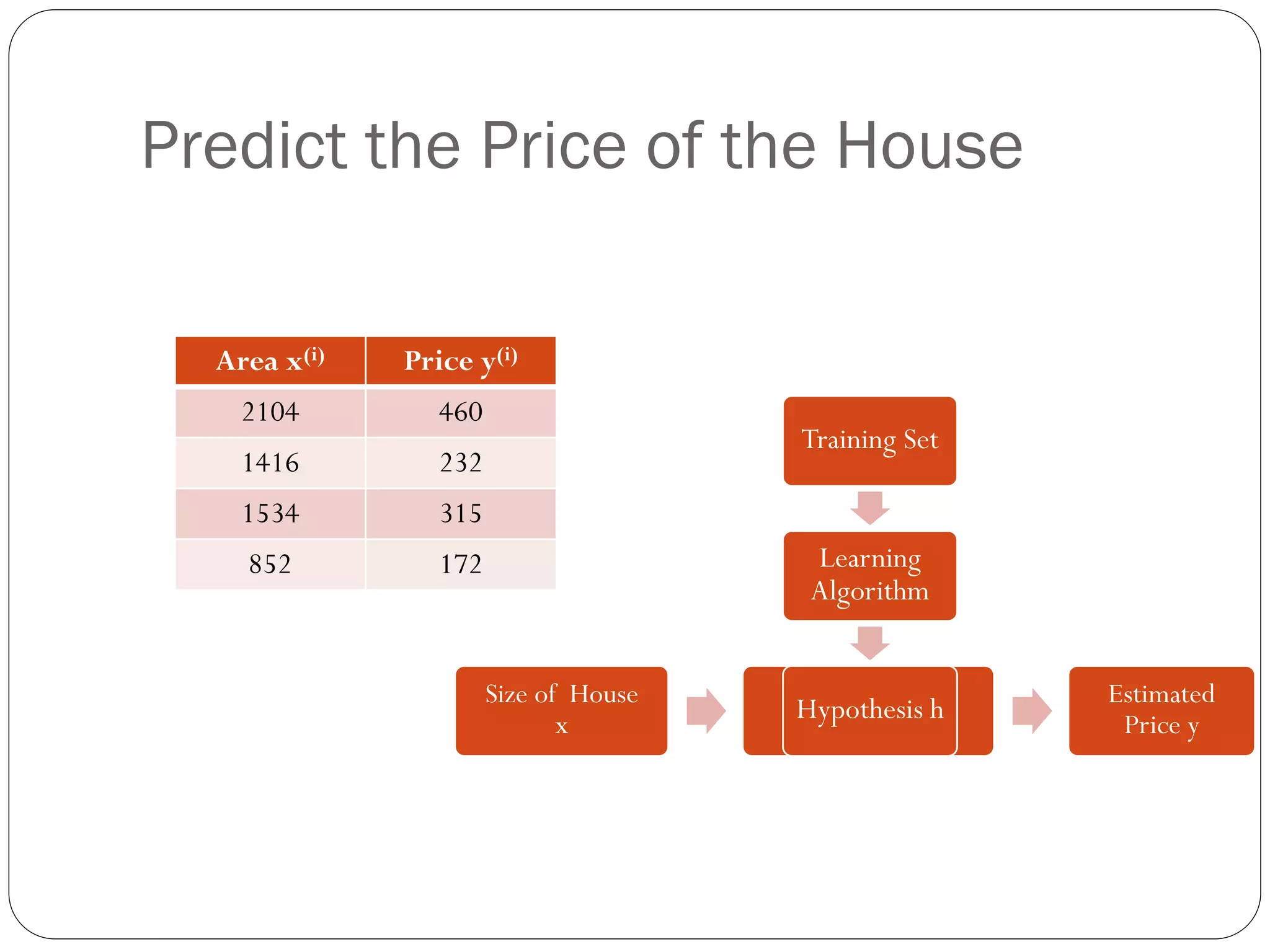 Predict the Price of the House

| Area $x^{(i)}$ | Price $y^{(i)}$ |
|---|---|
| 2104 | 460 |
| 1416 | 232 |
| 1534 | 315 |
| 852 | 172 |

Training Set

Learning Algorithm

Size of House x

Hypothesis h

Estimated Price y